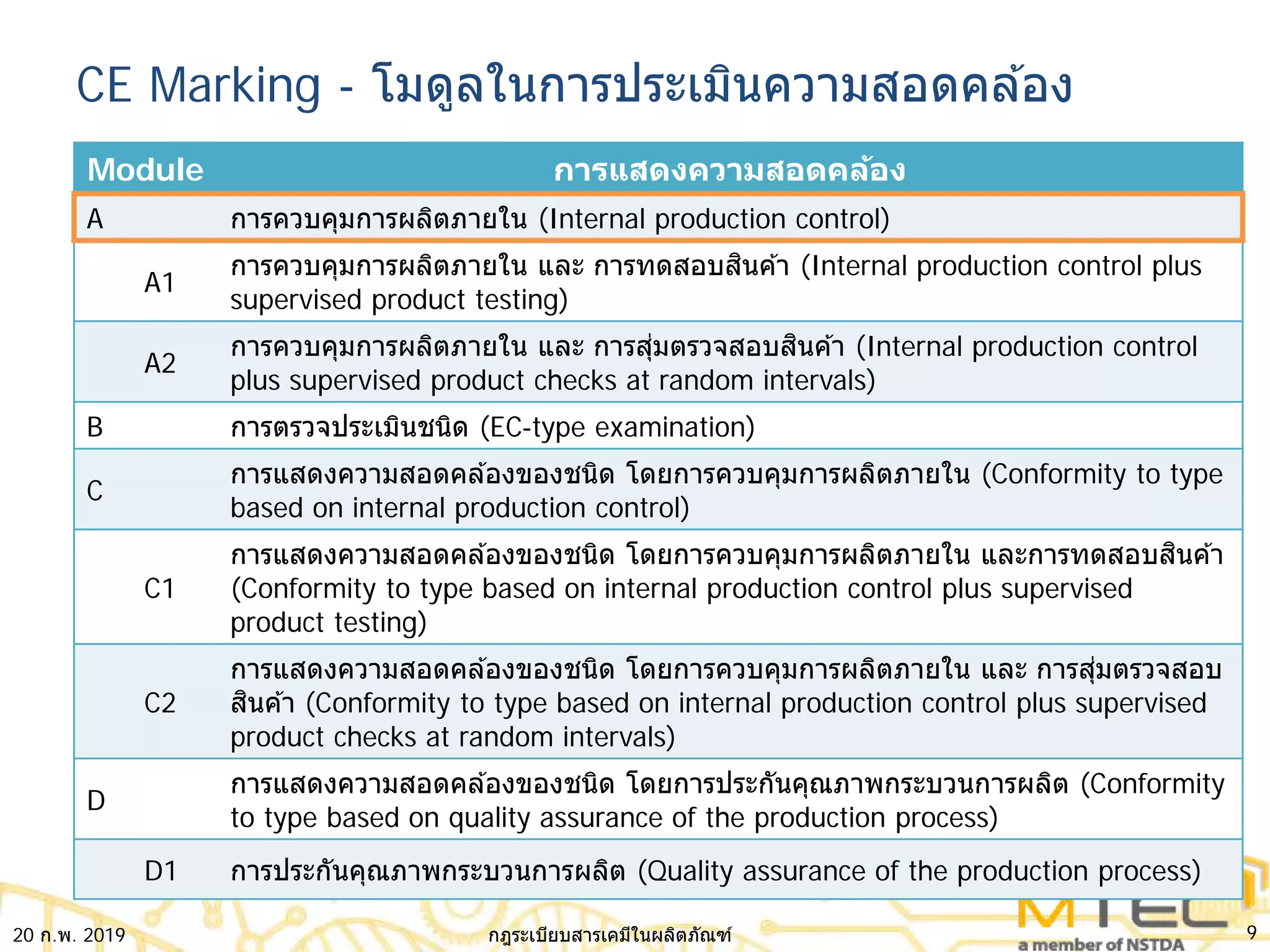 CE Marking - โมดูลในการประเมินความสอดคล้อง

| Module | การแสดงความสอดคล้อง |
|---|---|
| A | การควบคุมการผลิตภายใน (Internal production control) |
| A1 | การควบคุมการผลิตภายใน และ การทดสอบสินค้า (Internal production control plus supervised product testing) |
| A2 | การควบคุมการผลิตภายใน และ การสุ่มตรวจสอบสินค้า (Internal production control plus supervised product checks at random intervals) |
| B | การตรวจประเมินชนิด (EC-type examination) |
| C | การแสดงความสอดคล้องของชนิด โดยการควบคุมการผลิตภายใน (Conformity to type based on internal production control) |
| C1 | การแสดงความสอดคล้องของชนิด โดยการควบคุมการผลิตภายใน และการทดสอบสินค้า (Conformity to type based on internal production control plus supervised product testing) |
| C2 | การแสดงความสอดคล้องของชนิด โดยการควบคุมการผลิตภายใน และ การสุ่มตรวจสอบสินค้า (Conformity to type based on internal production control plus supervised product checks at random intervals) |
| D | การแสดงความสอดคล้องของชนิด โดยการประกันคุณภาพกระบวนการผลิต (Conformity to type based on quality assurance of the production process) |
| D1 | การประกันคุณภาพกระบวนการผลิต (Quality assurance of the production process) |

20 ก.พ. 2019
กฎระเบียบสารเคมีในผลิตภัณฑ์
MTEC
a member of NSTDA
9